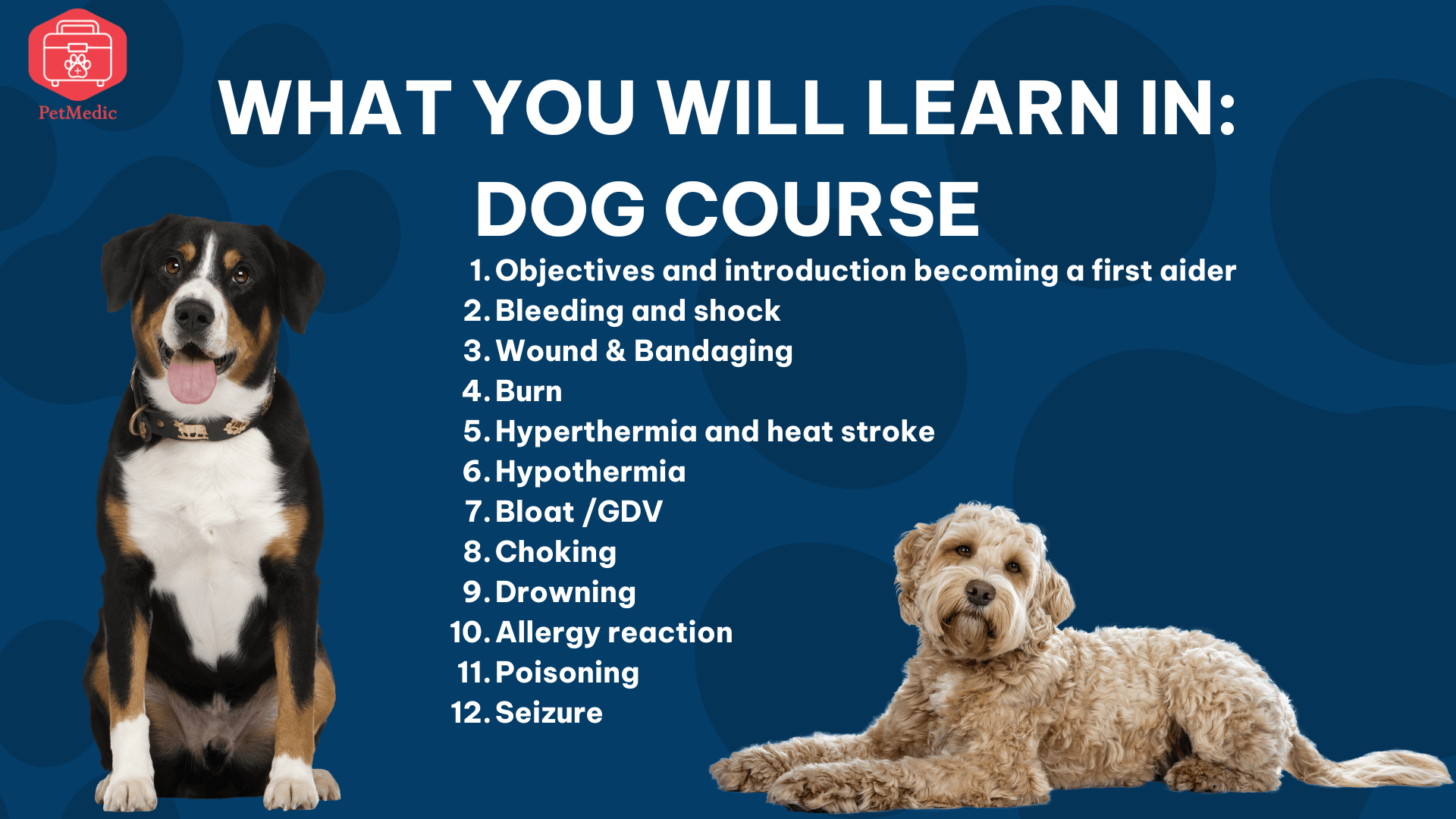 PetMedic

WHAT YOU WILL LEARN IN:
DOG COURSE

1. Objectives and introduction becoming a first aider
2. Bleeding and shock
3. Wound & Bandaging
4. Burn
5. Hyperthermia and heat stroke
6. Hypothermia
7. Bloat /GDV
8. Choking
9. Drowning
10. Allergy reaction
11. Poisoning
12. Seizure